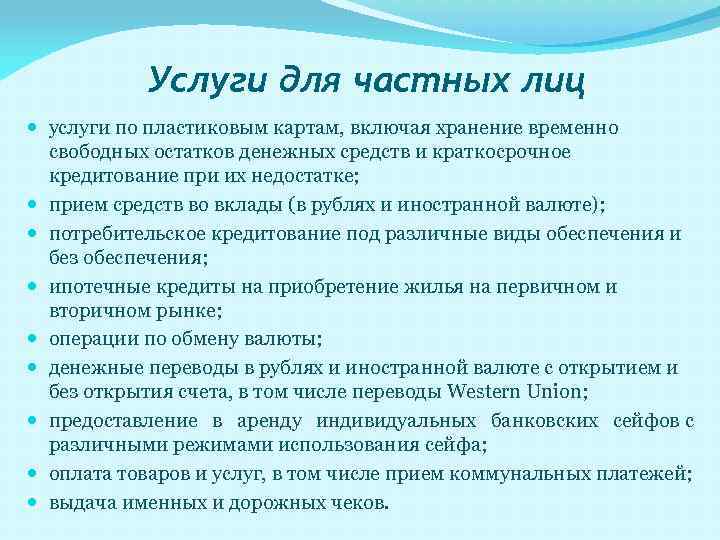 Услуги для частных лиц

- услуги по пластиковым картам, включая хранение временно свободных остатков денежных средств и краткосрочное кредитование при их недостатке;
- прием средств во вклады (в рублях и иностранной валюте);
- потребительское кредитование под различные виды обеспечения и без обеспечения;
- ипотечные кредиты на приобретение жилья на первичном и вторичном рынке;
- операции по обмену валюты;
- денежные переводы в рублях и иностранной валюте с открытием и без открытия счета, в том числе переводы Western Union;
- предоставление в аренду индивидуальных банковских сейфов с различными режимами использования сейфа;
- оплата товаров и услуг, в том числе прием коммунальных платежей;
- выдача именных и дорожных чеков.